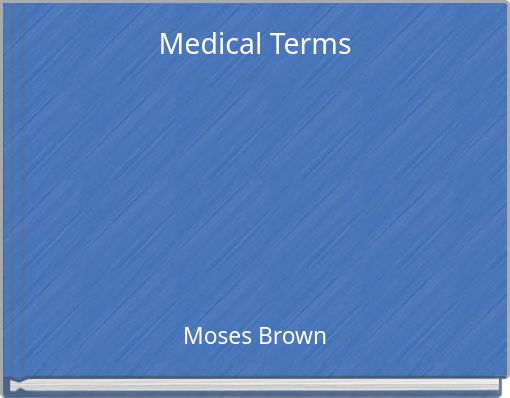 Medical Terms

Moses Brown